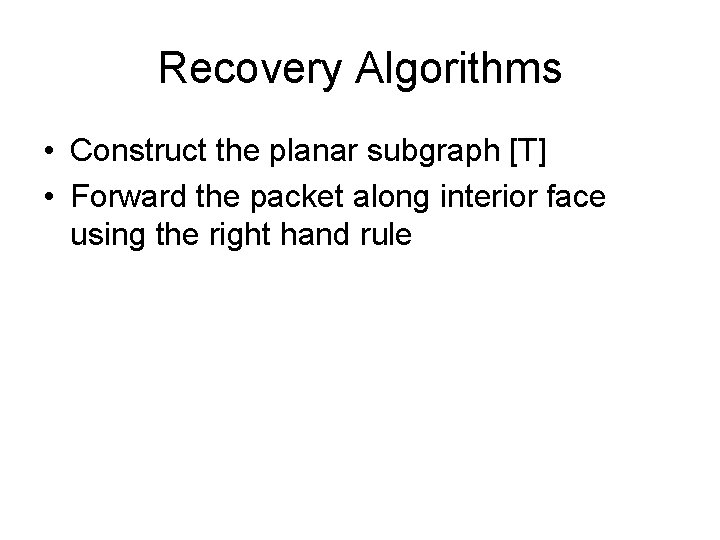 Recovery Algorithms

• Construct the planar subgraph [T]
• Forward the packet along interior face using the right hand rule